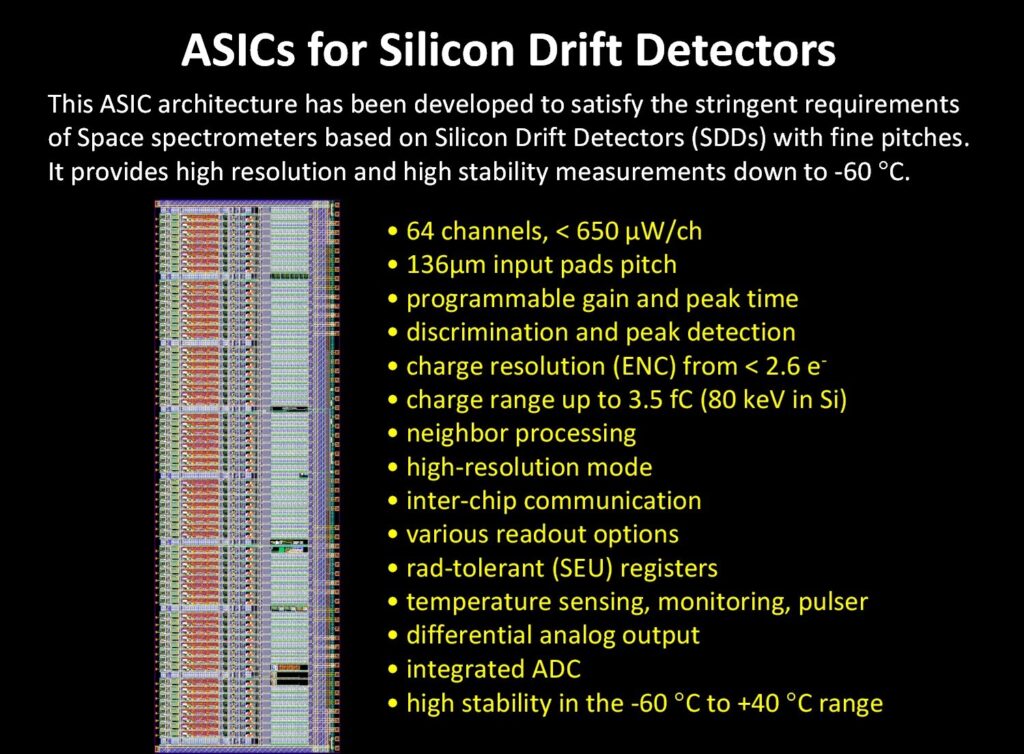 ASICs for Silicon Drift Detectors

This ASIC architecture has been developed to satisfy the stringent requirements of Space spectrometers based on Silicon Drift Detectors (SDDs) with fine pitches. It provides high resolution and high stability measurements down to -60 °C.

• 64 channels, < 650 μW/ch
• 136μm input pads pitch
• programmable gain and peak time
• discrimination and peak detection
• charge resolution (ENC) from < 2.6 $e^-$
• charge range up to 3.5 fC (80 keV in Si)
• neighbor processing
• high-resolution mode
• inter-chip communication
• various readout options
• rad-tolerant (SEU) registers
• temperature sensing, monitoring, pulser
• differential analog output
• integrated ADC
• high stability in the -60 °C to +40 °C range